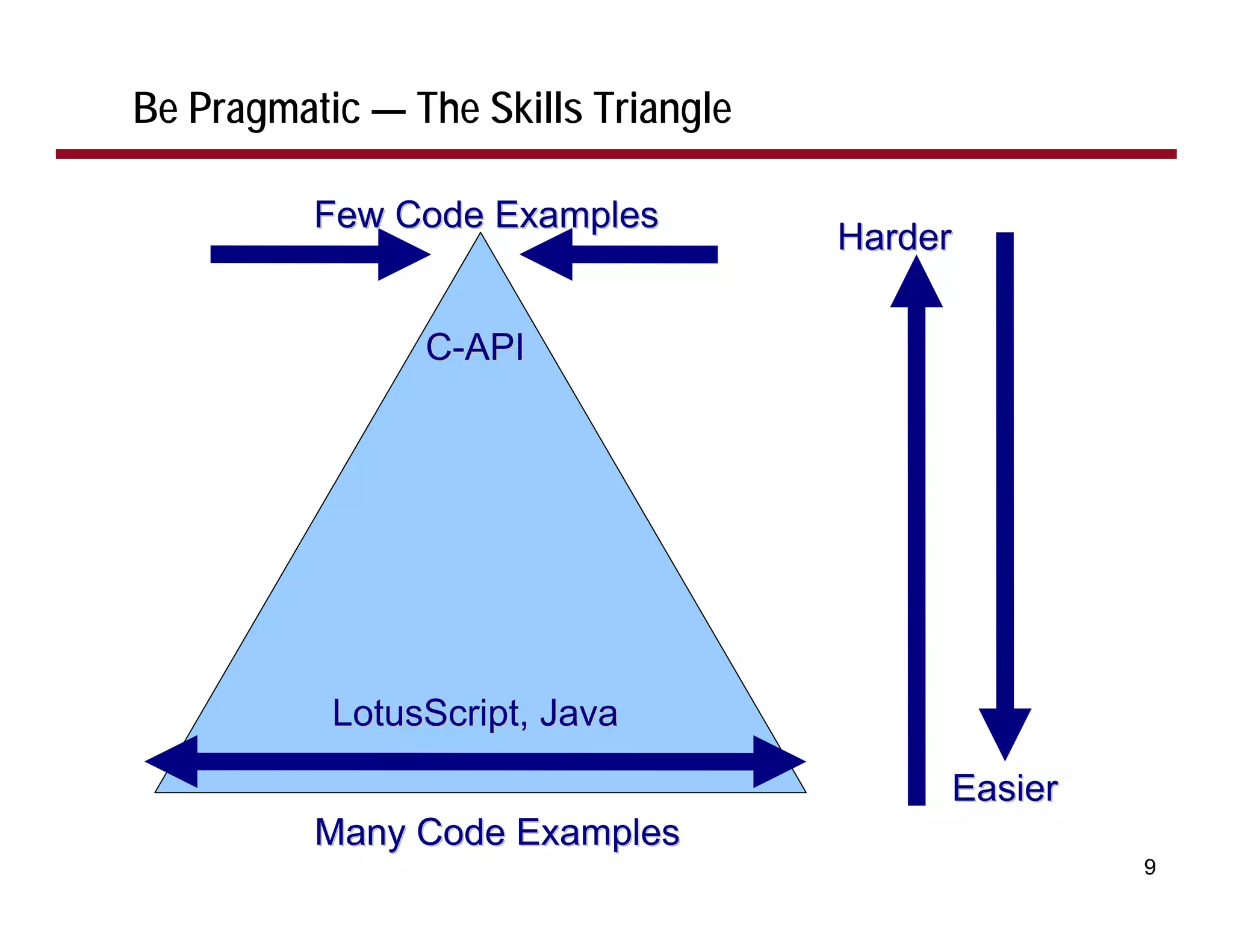 Be Pragmatic — The Skills Triangle

Few Code Examples

Harder

C-API

LotusScript, Java

Easier

Many Code Examples

9